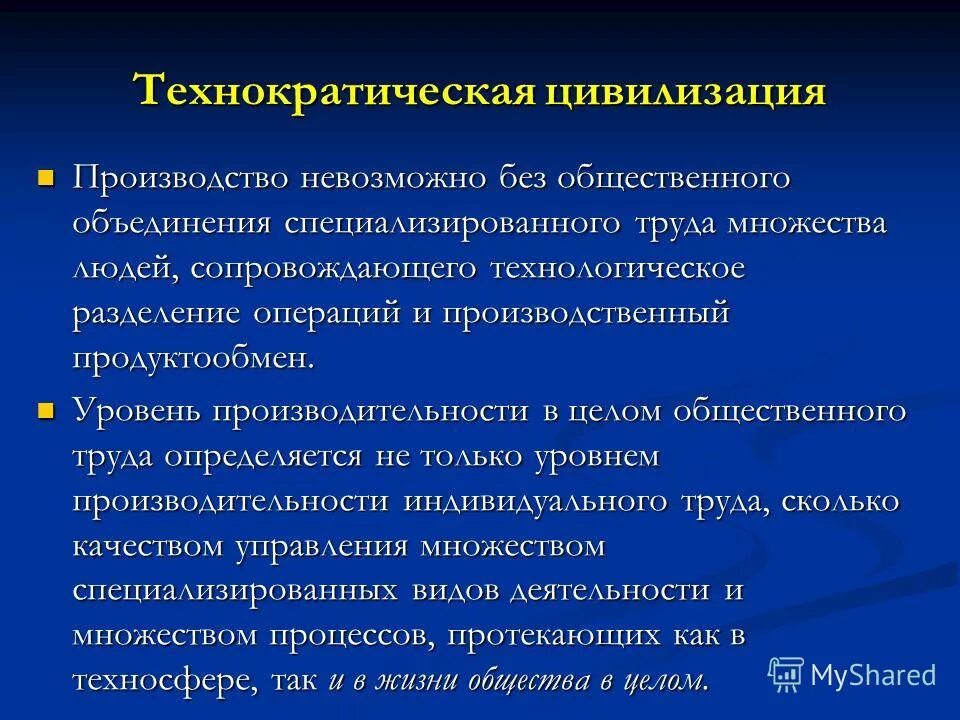 Технократическая цивилизация

Производство невозможно без общественного объединения специализированного труда множества людей, сопровождающего технологическое разделение операций и производственный продуктообмен.

Уровень производительности в целом общественного труда определяется не только уровнем производительности индивидуального труда, сколько качеством управления множеством специализированных видов деятельности и множеством процессов, протекающих как в техносфере, так и в жизни общества в целом.

MyShared